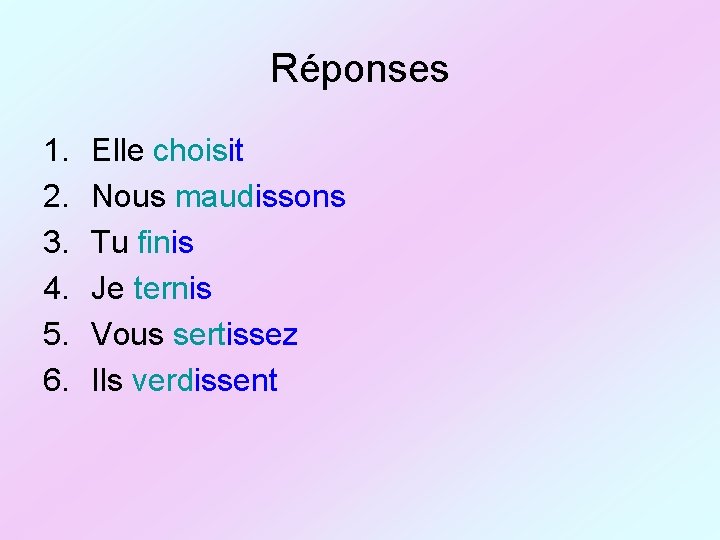 Réponses

1. Elle choisit
2. Nous maudissons
3. Tu finis
4. Je ternis
5. Vous sertissez
6. Ils verdissent